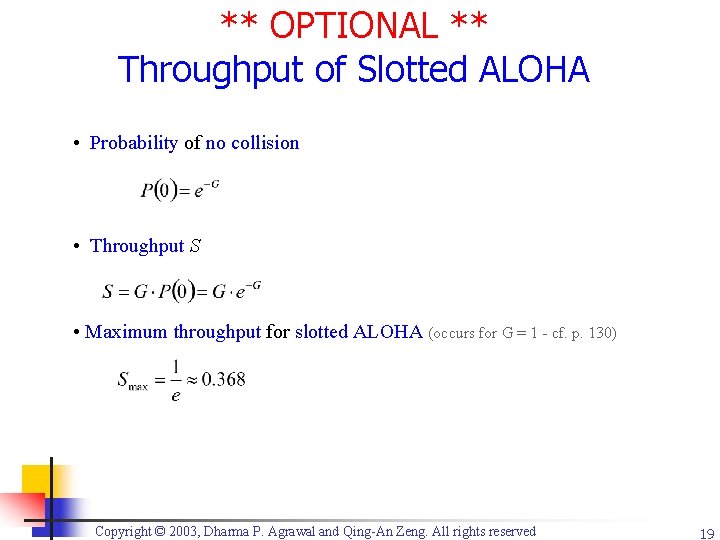 ** OPTIONAL **
Throughput of Slotted ALOHA

• Probability of no collision

$P(0) = e^{-G}$

• Throughput $S$

$S = G \cdot P(0) = G \cdot e^{-G}$

• Maximum throughput for slotted ALOHA (occurs for G = 1 - cf. p. 130)

$S_{\max} = \frac{1}{e} \approx 0.368$

Copyright © 2003, Dharma P. Agrawal and Qing-An Zeng. All rights reserved

19